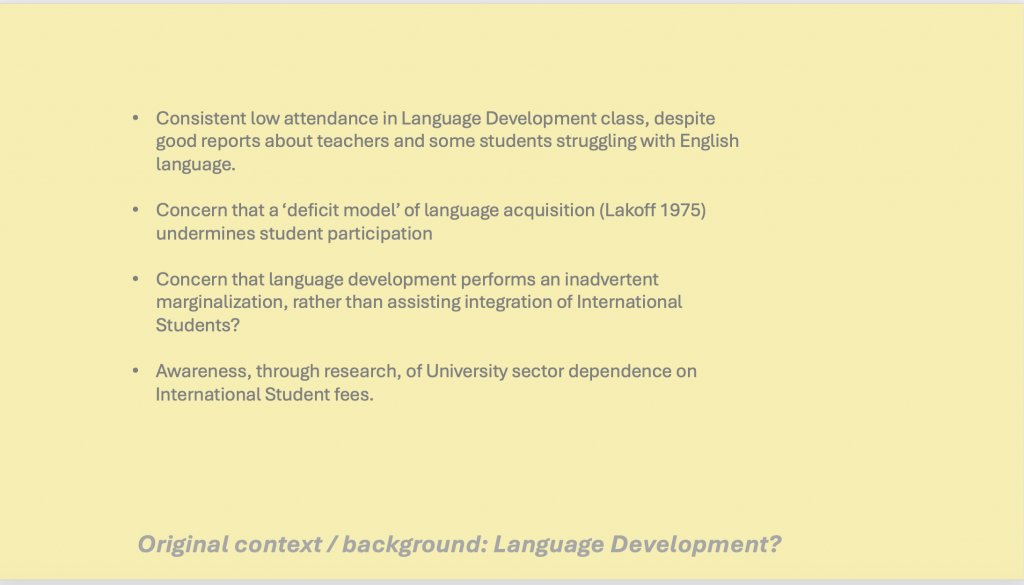 • Consistent low attendance in Language Development class, despite good reports about teachers and some students struggling with English language.

• Concern that a ‘deficit model’ of language acquisition (Lakoff 1975) undermines student participation

• Concern that language development performs an inadvertent marginalization, rather than assisting integration of International Students?

• Awareness, through research, of University sector dependence on International Student fees.

Original context / background: Language Development?